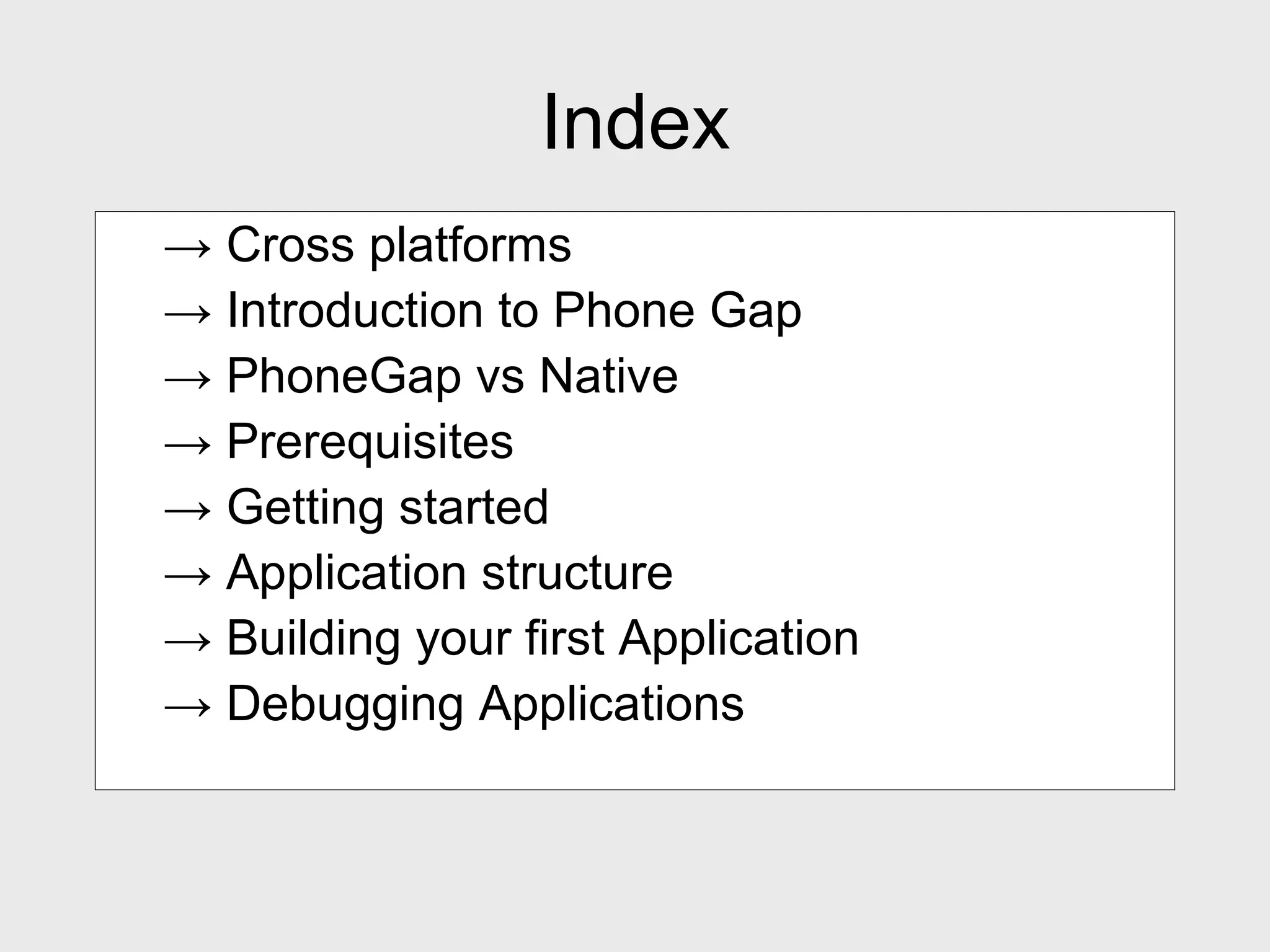 Index

→ Cross platforms
→ Introduction to Phone Gap
→ PhoneGap vs Native
→ Prerequisites
→ Getting started
→ Application structure
→ Building your first Application
→ Debugging Applications